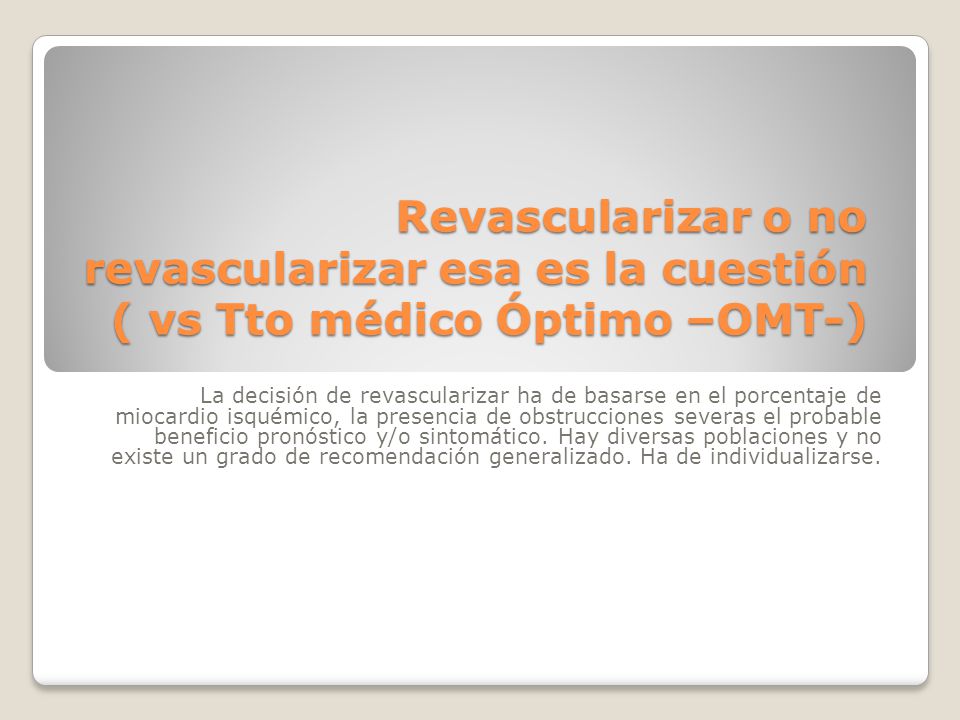 Revascularizar o no revascularizar esa es la cuestión ( vs Tto médico Óptimo –OMT-)

La decisión de revascularizar ha de basarse en el porcentaje de miocardio isquémico, la presencia de obstrucciones severas el probable beneficio pronóstico y/o sintomático. Hay diversas poblaciones y no existe un grado de recomendación generalizado. Ha de individualizarse.